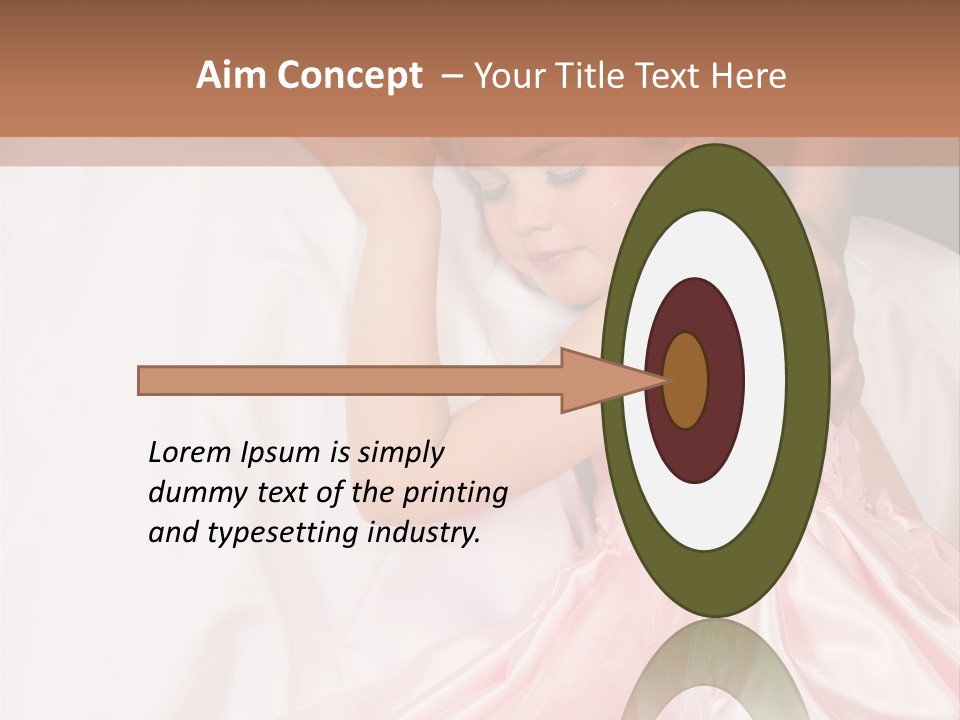 Aim Concept – Your Title Text Here

Lorem Ipsum is simply dummy text of the printing and typesetting industry.